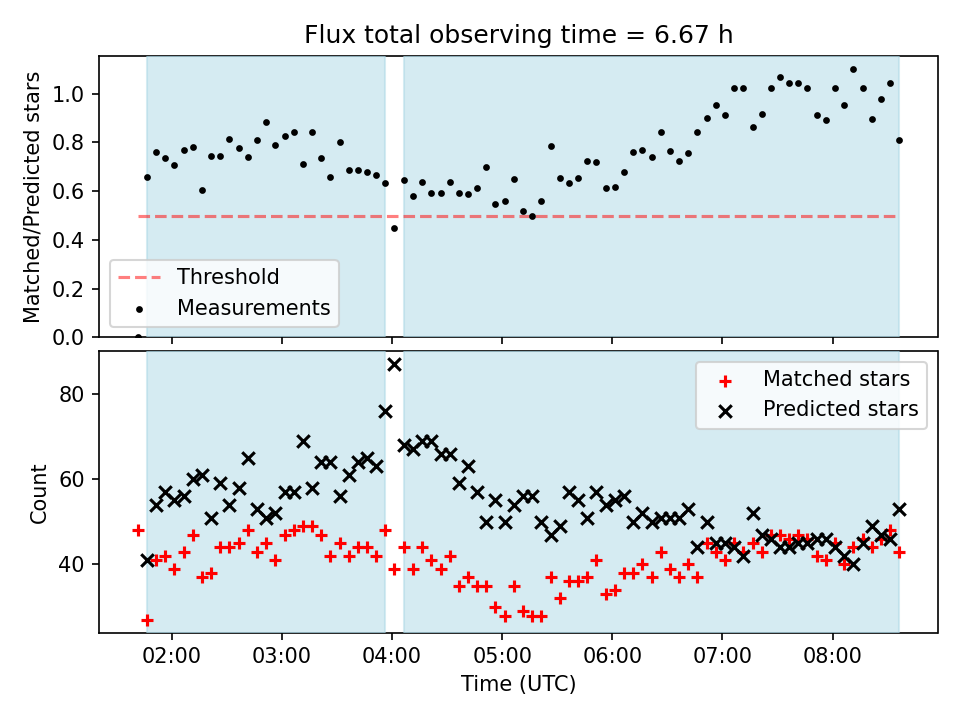 Flux total observing time = 6.67 h

Matched/Predicted stars

1.0
0.8
0.6
0.4
0.2
0.0

Threshold
Measurements

Count

80
60
40

Matched stars
Predicted stars

02:00
03:00
04:00
05:00
06:00
07:00
08:00

Time (UTC)